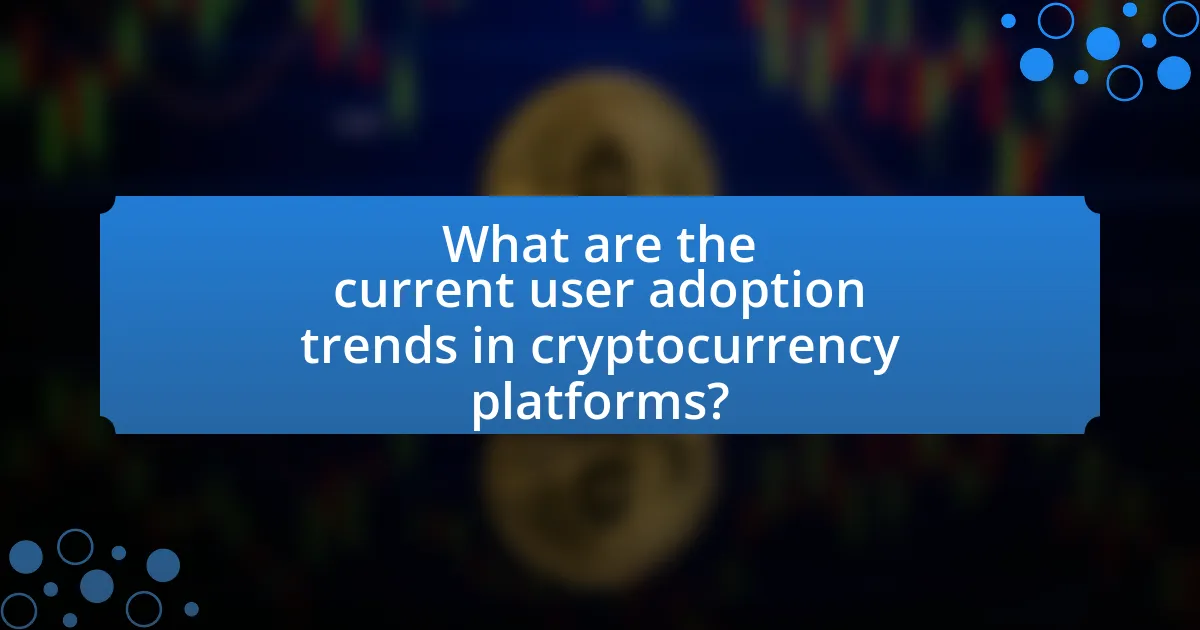 What are the current user adoption trends in cryptocurrency platforms?